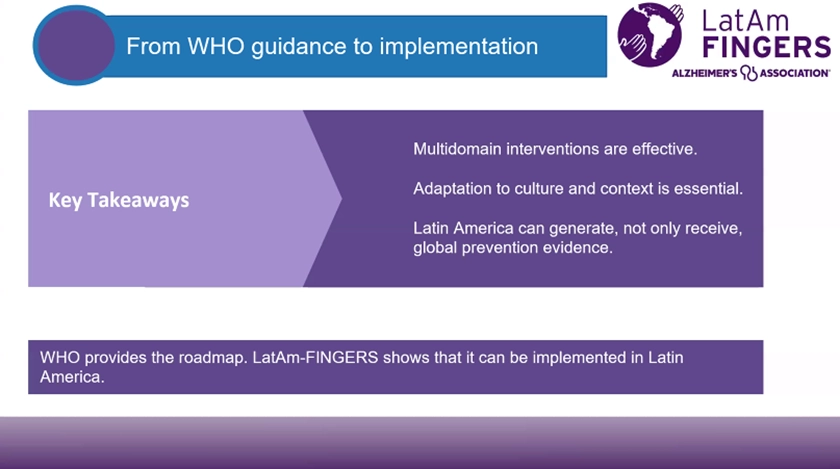 From WHO guidance to implementation

LatAm FINGERS

ALZHEIMER'S ASSOCIATION

Key Takeaways

Multidomain interventions are effective.

Adaptation to culture and context is essential.

Latin America can generate, not only receive, global prevention evidence.

WHO provides the roadmap. LatAm-FINGERS shows that it can be implemented in Latin America.